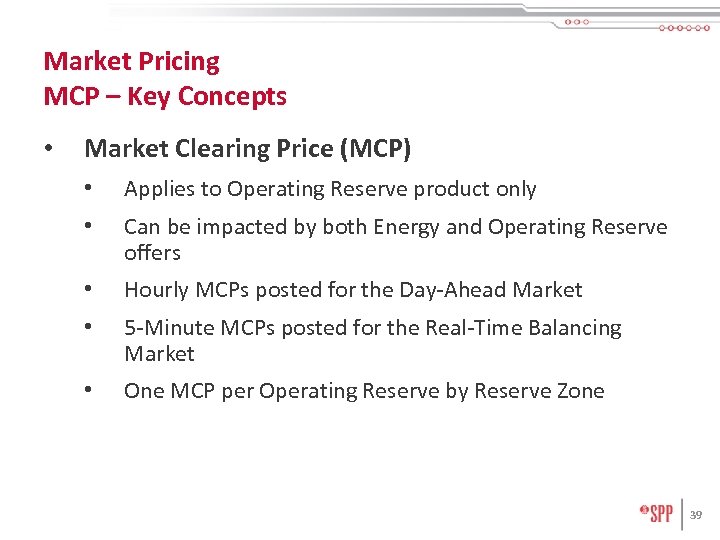 Market Pricing
MCP – Key Concepts

• Market Clearing Price (MCP)

• Applies to Operating Reserve product only

• Can be impacted by both Energy and Operating Reserve offers

• Hourly MCPs posted for the Day-Ahead Market

• 5-Minute MCPs posted for the Real-Time Balancing Market

• One MCP per Operating Reserve by Reserve Zone

SPP

39